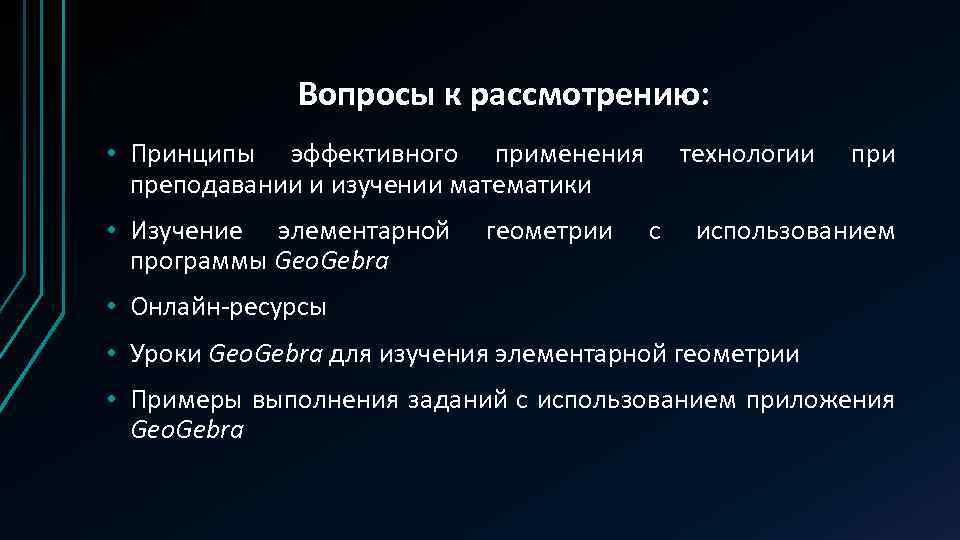 Вопросы к рассмотрению:

• Принципы эффективного применения технологии при преподавании и изучении математики

• Изучение элементарной геометрии с использованием программы GeoGebra

• Онлайн-ресурсы

• Уроки GeoGebra для изучения элементарной геометрии

• Примеры выполнения заданий с использованием приложения GeoGebra